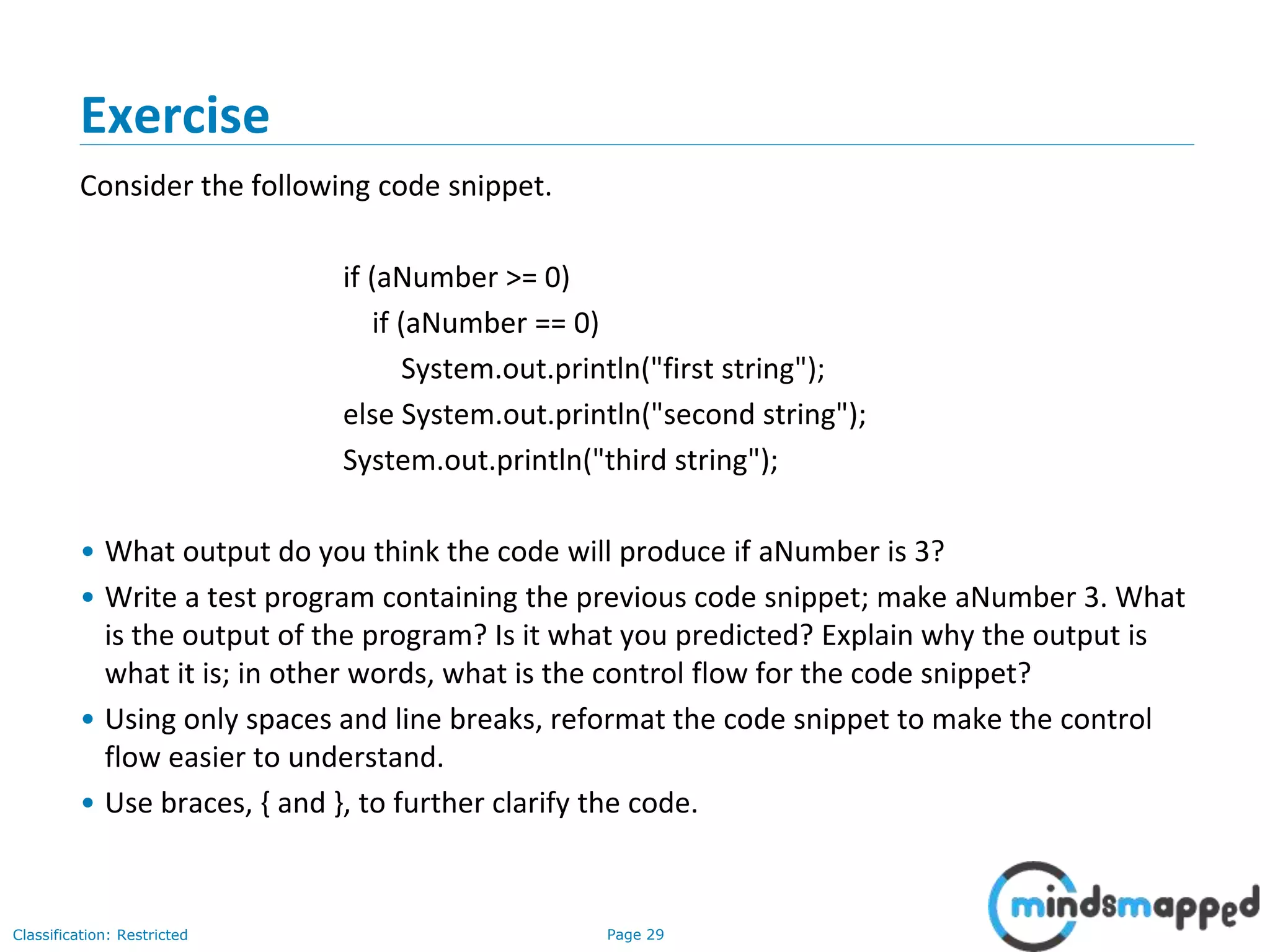 Exercise

Consider the following code snippet.

if (aNumber >= 0)
  if (aNumber == 0)
    System.out.println("first string");
else System.out.println("second string");
System.out.println("third string");

• What output do you think the code will produce if aNumber is 3?
• Write a test program containing the previous code snippet; make aNumber 3. What is the output of the program? Is it what you predicted? Explain why the output is what it is; in other words, what is the control flow for the code snippet?
• Using only spaces and line breaks, reformat the code snippet to make the control flow easier to understand.
• Use braces, { and }, to further clarify the code.

Classification: Restricted

Page 29

mindsmapped